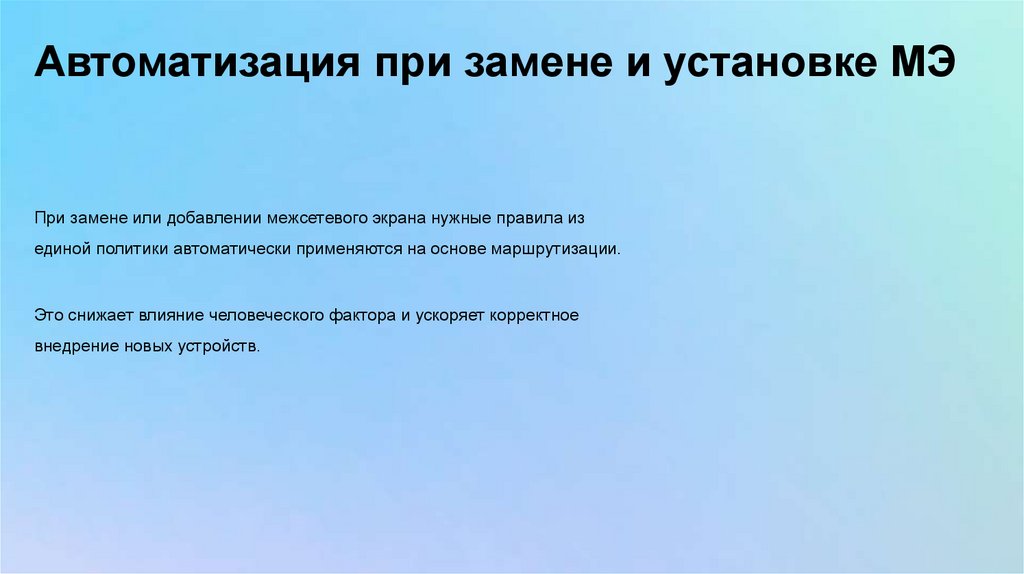 Автоматизация при замене и установке МЭ

При замене или добавлении межсетевого экрана нужные правила из единой политики автоматически применяются на основе маршрутизации.

Это снижает влияние человеческого фактора и ускоряет корректное внедрение новых устройств.